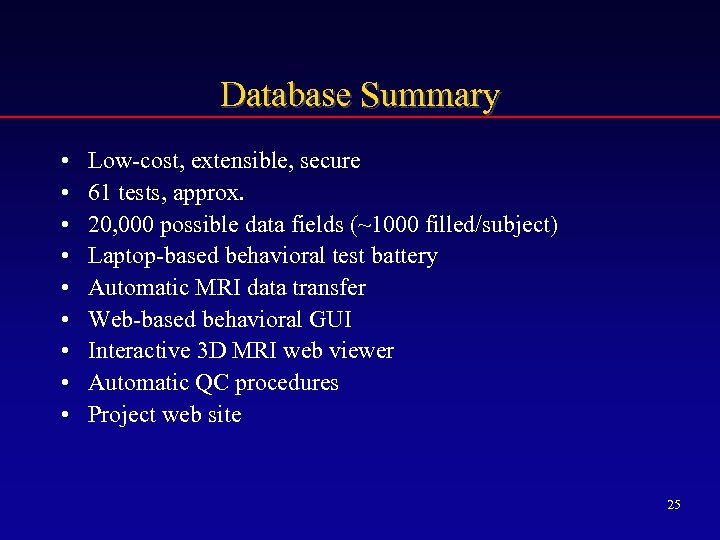 Database Summary

• Low-cost, extensible, secure
• 61 tests, approx.
• 20,000 possible data fields (~1000 filled/subject)
• Laptop-based behavioral test battery
• Automatic MRI data transfer
• Web-based behavioral GUI
• Interactive 3D MRI web viewer
• Automatic QC procedures
• Project web site

25